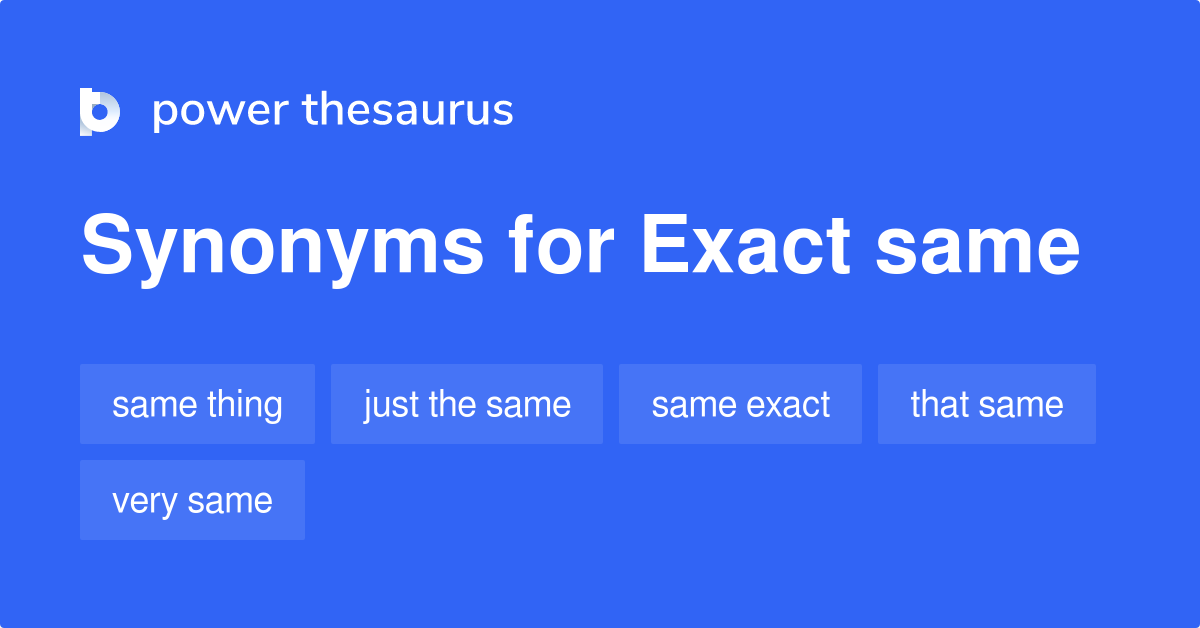 power thesaurus

Synonyms for Exact same

same thing

just the same

same exact

that same

very same